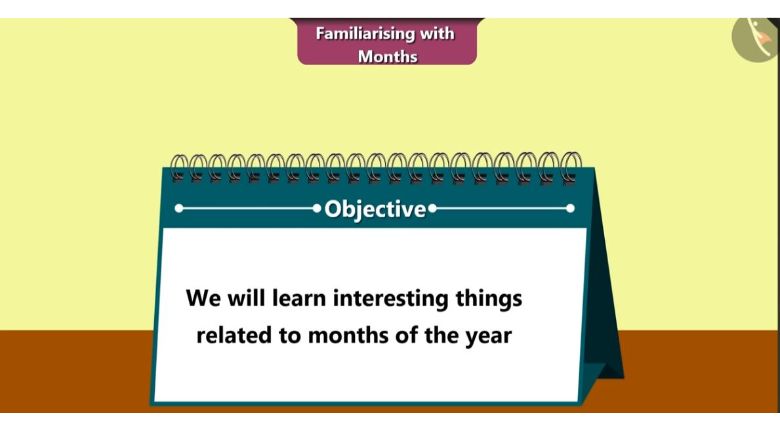 Familiarising with Months

Objective

We will learn interesting things related to months of the year